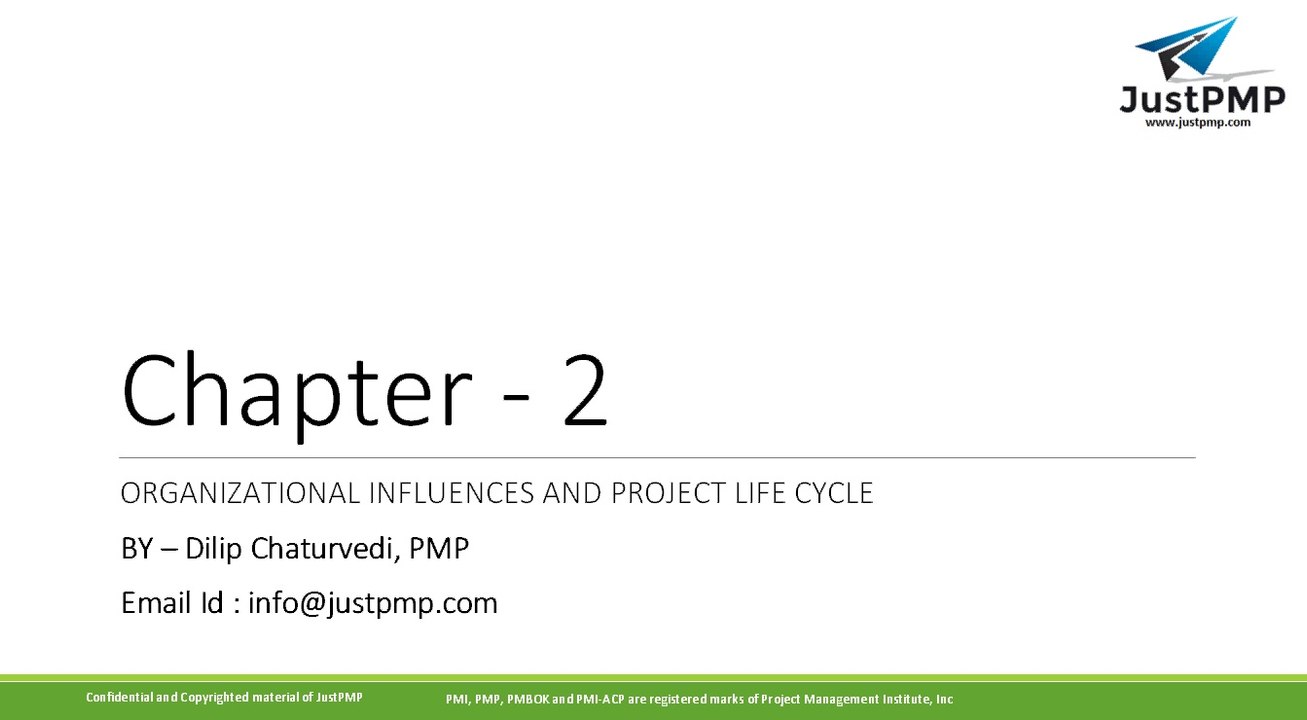 JustPMP
www.justpmp.com

Chapter - 2

ORGANIZATIONAL INFLUENCES AND PROJECT LIFE CYCLE

BY – Dilip Chaturvedi, PMP

Email Id : info@justpmp.com

Confidential and Copyrighted material of JustPMP

PMI, PMP, PMBOK and PMI-ACP are registered marks of Project Management Institute, Inc